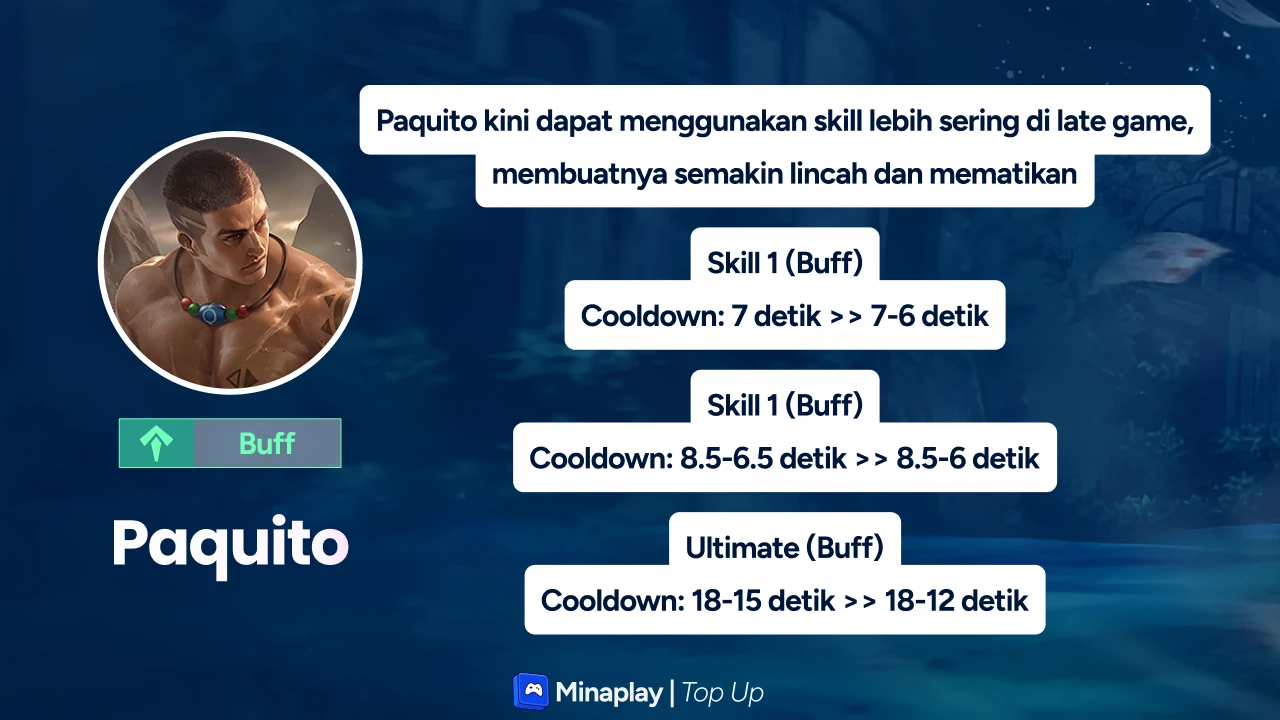 Buff

Paquito

Paquito kini dapat menggunakan skill lebih sering di late game, membuatnya semakin lincah dan mematikan

Skill 1 (Buff)
Cooldown: 7 detik >> 7-6 detik

Skill 1 (Buff)
Cooldown: 8.5-6.5 detik >> 8.5-6 detik

Ultimate (Buff)
Cooldown: 18-15 detik >> 18-12 detik

Minaplay | Top Up